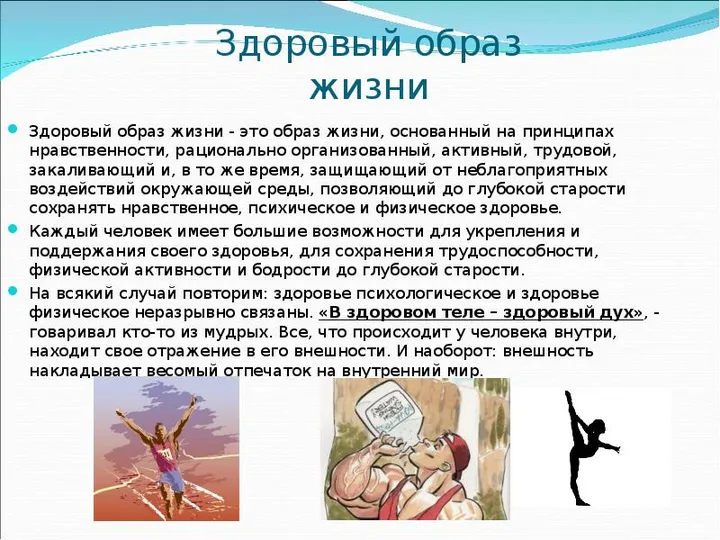 Здоровый образ жизни

Здоровый образ жизни - это образ жизни, основанный на принципах нравственности, рационально организованный, активный, трудовой, закаливающий и, в то же время, защищающий от неблагоприятных воздействий окружающей среды, позволяющий до глубокой старости сохранять нравственное, психическое и физическое здоровье.

Каждый человек имеет большие возможности для укрепления и поддержания своего здоровья, для сохранения трудоспособности, физической активности и бодрости до глубокой старости.

На всякий случай повторим: здоровье психологическое и здоровье физическое неразрывно связаны. «В здоровом теле – здоровый дух», - говаривал кто-то из мудрых. Все, что происходит у человека внутри, находит свое отражение в его внешности. И наоборот: внешность накладывает весомый отпечаток на внутренний мир.